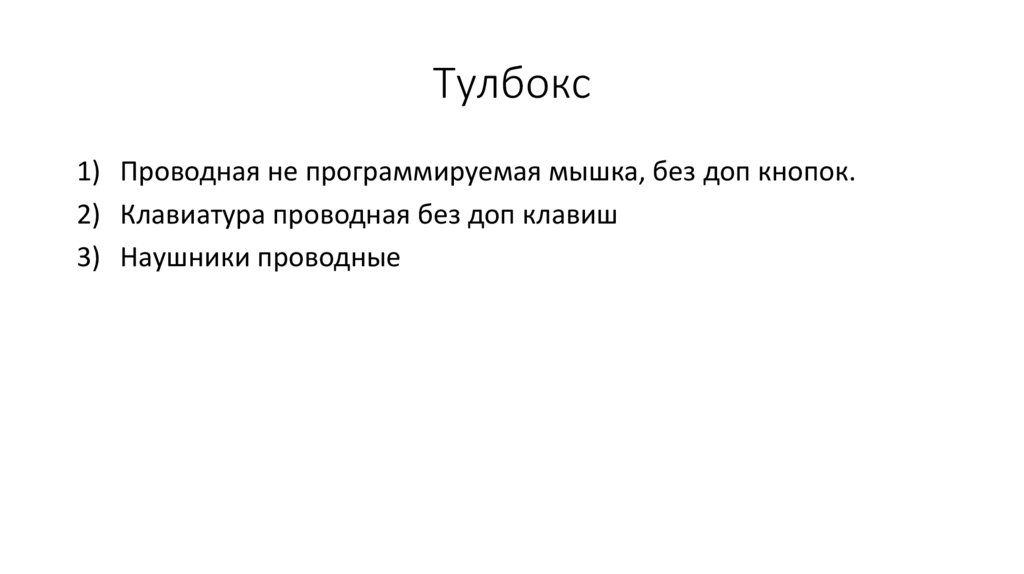 Тулбокс

1) Проводная не программируемая мышка, без доп кнопок.
2) Клавиатура проводная без доп клавиш
3) Наушники проводные